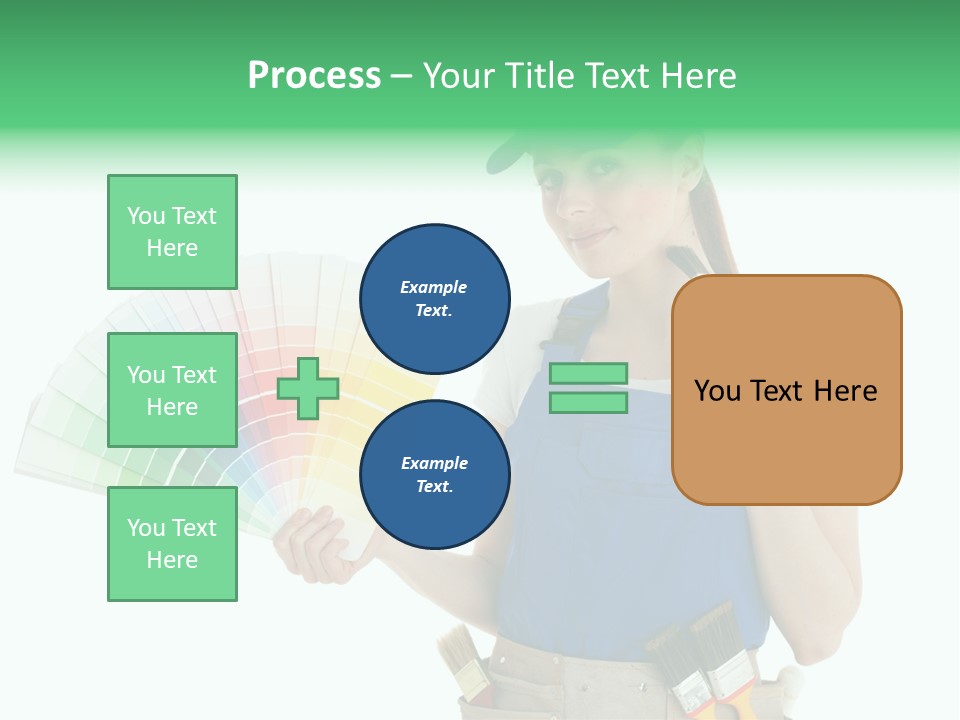 Process – Your Title Text Here

You Text Here

You Text Here

You Text Here

Example Text.

Example Text.

You Text Here